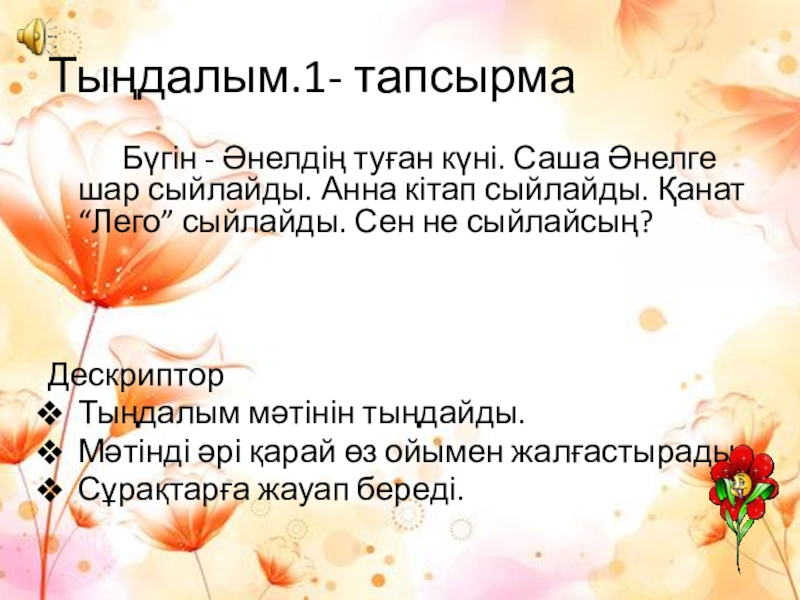 Тыңдалым.1- тапсырма

Бүгін - Әнелдің туған күні. Саша Әнелге шар сыйлайды. Анна кітап сыйлайды. Қанат “Лего” сыйлайды. Сен не сыйлайсың?

Дескриптор
❖ Тыңдалым мәтінін тыңдайды.
❖ Мәтінді әрі қарай өз ойымен жалғастырады
❖ Сұрақтарға жауап береді.